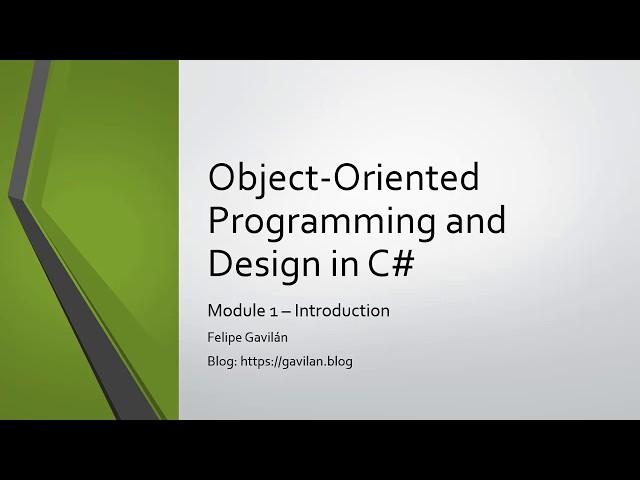 Object-Oriented Programming and Design in C#

Module 1 – Introduction

Felipe Gavilán

Blog: https://gavilan.blog